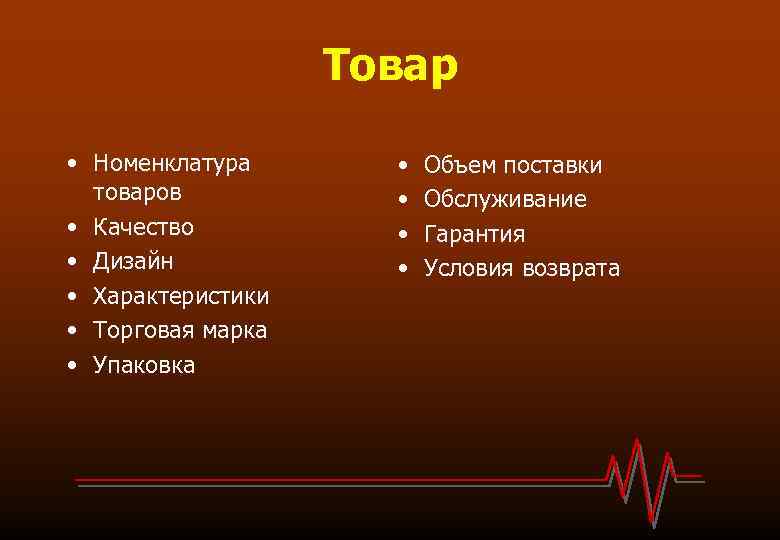 Товар

• Номенклатура товаров
• Качество
• Дизайн
• Характеристики
• Торговая марка
• Упаковка

• Объем поставки
• Обслуживание
• Гарантия
• Условия возврата